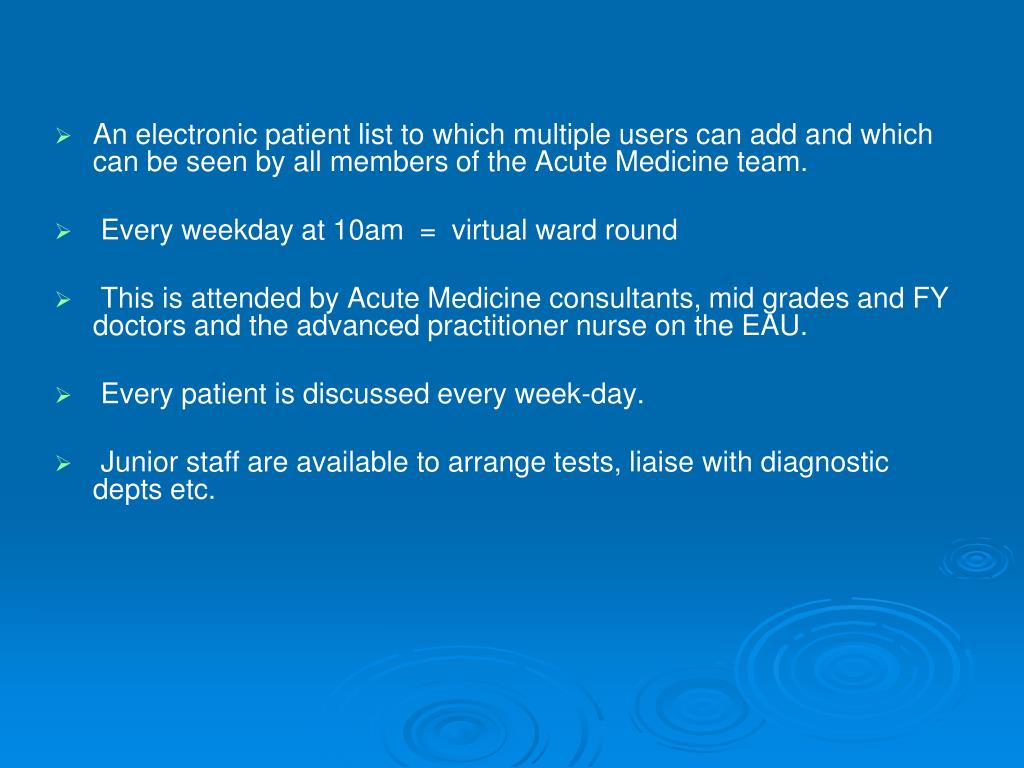 ➢ An electronic patient list to which multiple users can add and which can be seen by all members of the Acute Medicine team.

➢ Every weekday at 10am = virtual ward round

➢ This is attended by Acute Medicine consultants, mid grades and FY doctors and the advanced practitioner nurse on the EAU.

➢ Every patient is discussed every week-day.

➢ Junior staff are available to arrange tests, liaise with diagnostic depts etc.